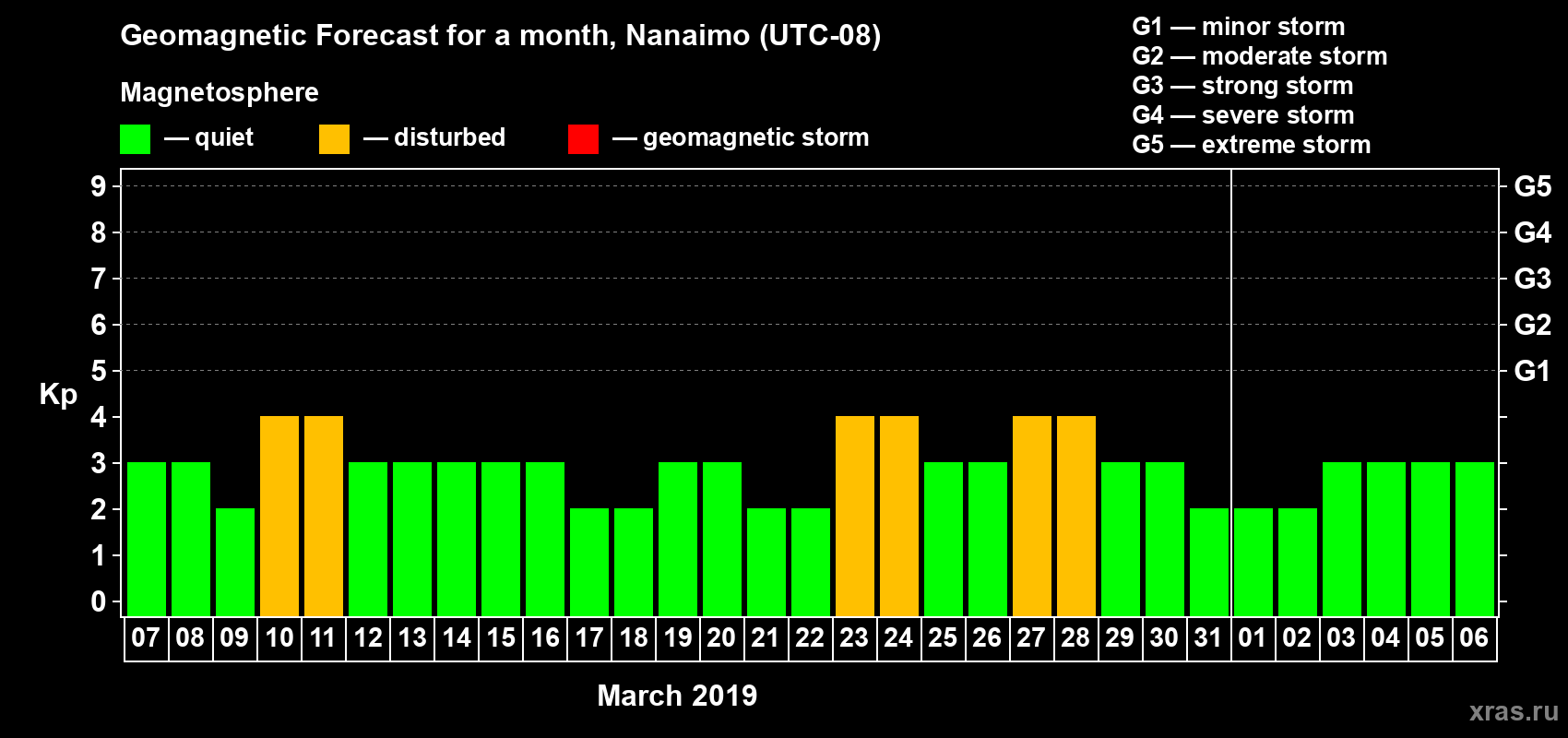 Geomagnetic Forecast for a month, Nanaimo (UTC-08)

Magnetosphere

— quiet — disturbed — geomagnetic storm

G1 — minor storm
G2 — moderate storm
G3 — strong storm
G4 — severe storm
G5 — extreme storm

Kp

9 8 7 6 5 4 3 2 1 0

G5 G4 G3 G2 G1

07 08 09 10 11 12 13 14 15 16 17 18 19 20 21 22 23 24 25 26 27 28 29 30 31 01 02 03 04 05 06

March 2019

xras.ru